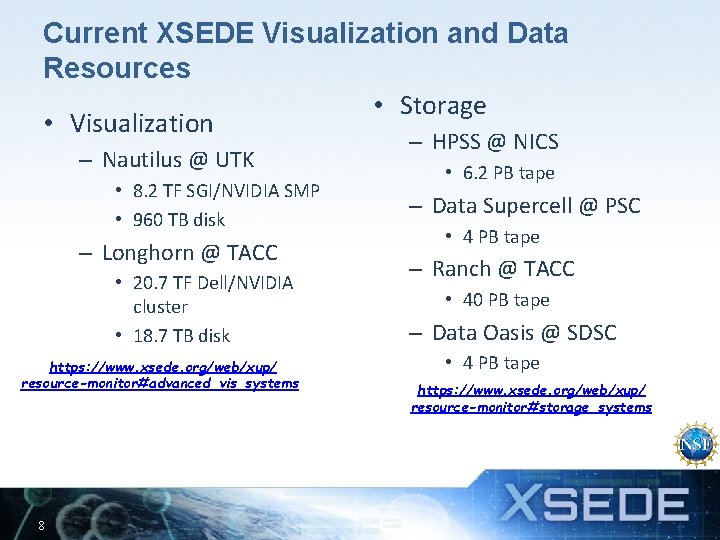 Current XSEDE Visualization and Data Resources

• Visualization
– Nautilus @ UTK
• 8.2 TF SGI/NVIDIA SMP
• 960 TB disk
– Longhorn @ TACC
• 20.7 TF Dell/NVIDIA cluster
• 18.7 TB disk

https://www.xsede.org/web/xup/resource-monitor#advanced_vis_systems

• Storage
– HPSS @ NICS
• 6.2 PB tape
– Data Supercell @ PSC
• 4 PB tape
– Ranch @ TACC
• 40 PB tape
– Data Oasis @ SDSC
• 4 PB tape

https://www.xsede.org/web/xup/resource-monitor#storage_systems

NSF

XSEDE

8